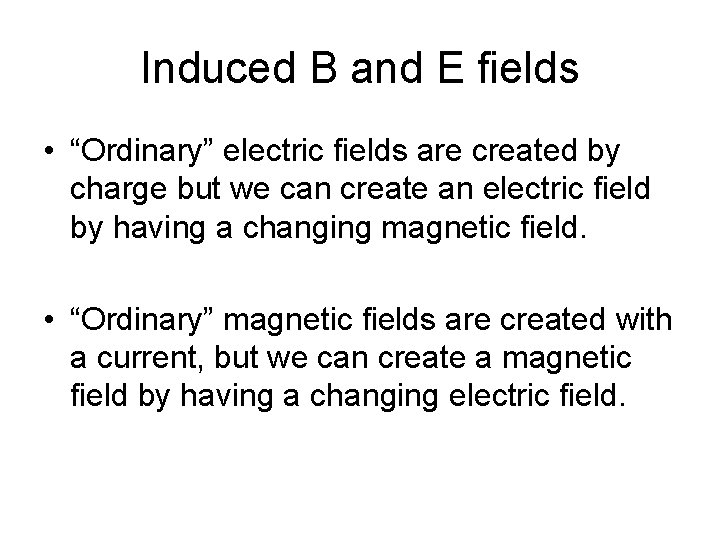 Induced B and E fields

• “Ordinary” electric fields are created by charge but we can create an electric field by having a changing magnetic field.

• “Ordinary” magnetic fields are created with a current, but we can create a magnetic field by having a changing electric field.